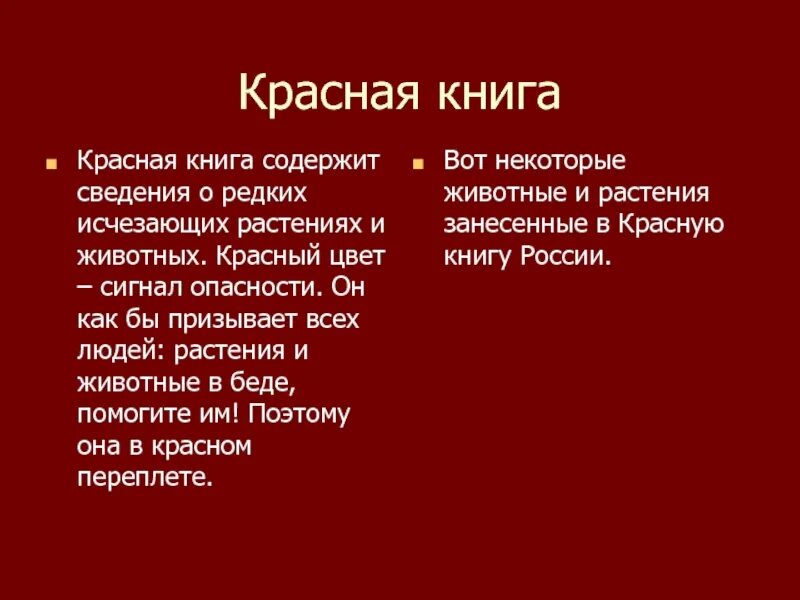 Красная книга

Красная книга содержит сведения о редких исчезающих растениях и животных. Красный цвет – сигнал опасности. Он как бы призывает всех людей: растения и животные в беде, помогите им! Поэтому она в красном переплете.

Вот некоторые животные и растения занесенные в Красную книгу России.